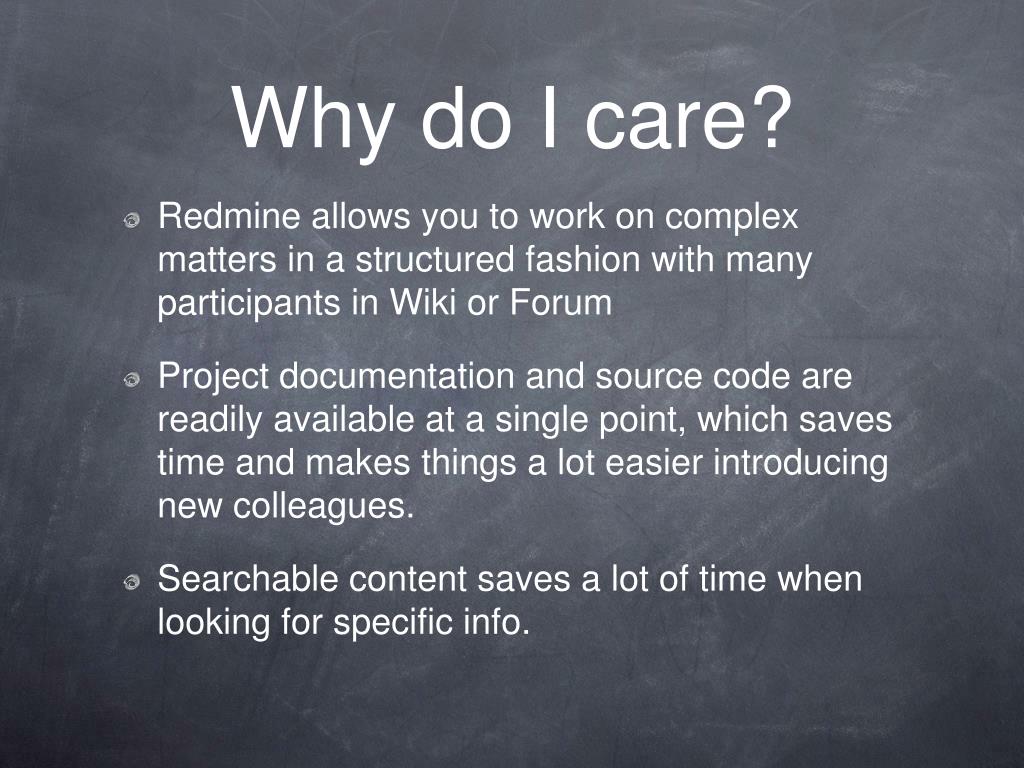 Why do I care?

Redmine allows you to work on complex matters in a structured fashion with many participants in Wiki or Forum

Project documentation and source code are readily available at a single point, which saves time and makes things a lot easier introducing new colleagues.

Searchable content saves a lot of time when looking for specific info.